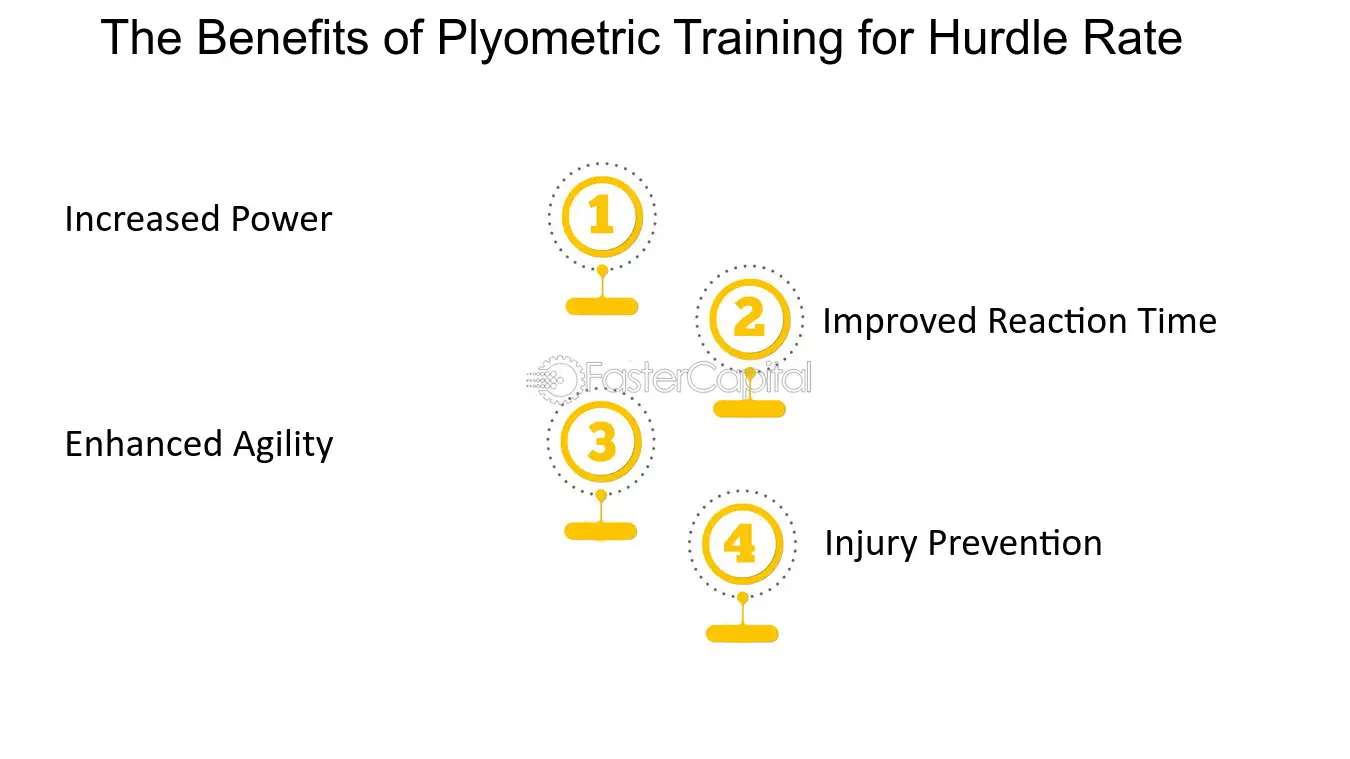 The Benefits of Plyometric Training for Hurdle Rate

Increased Power

1

2

Improved Reaction Time

FasterCapital

Enhanced Agility

3

4

Injury Prevention